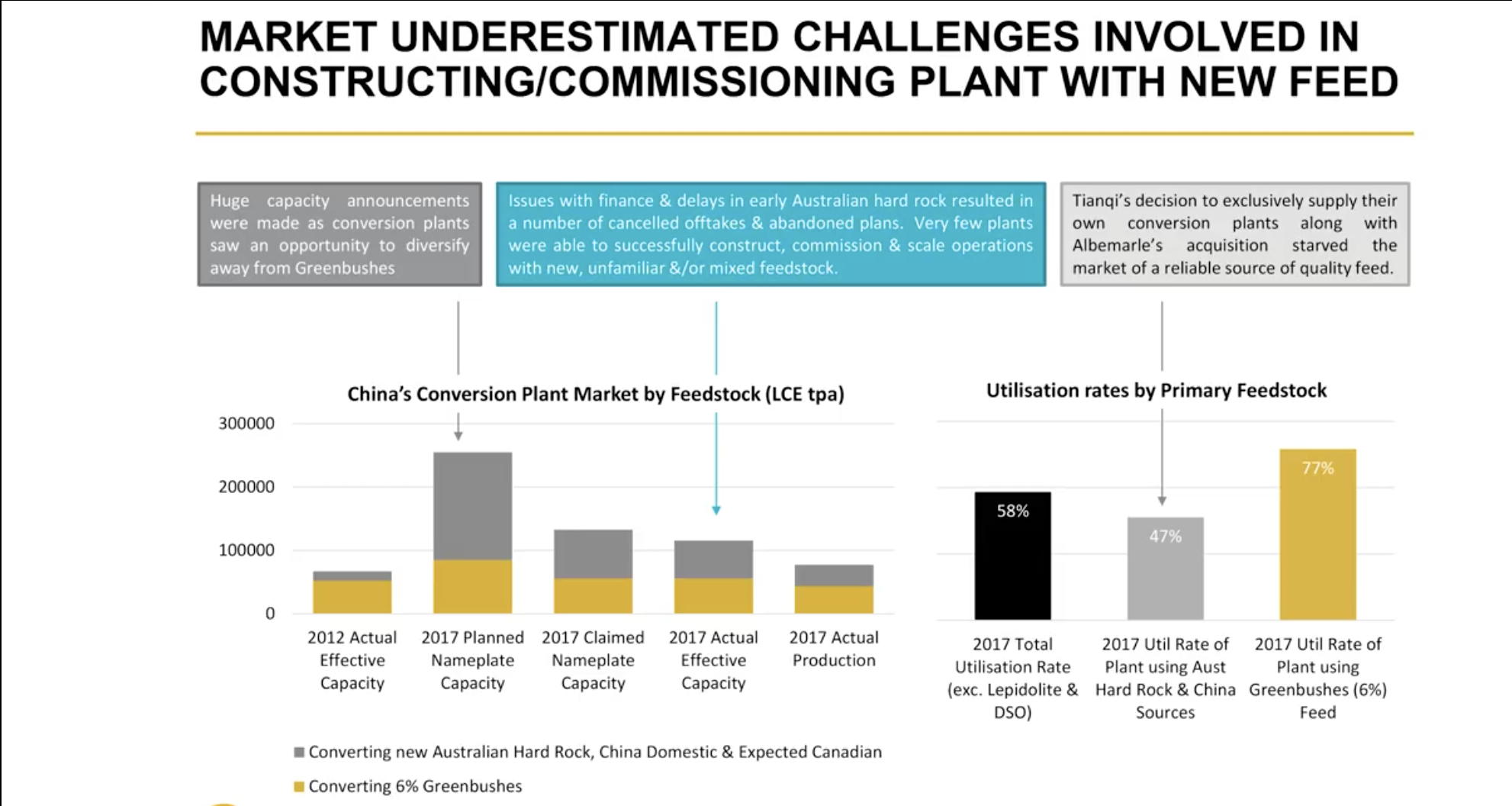 MARKET UNDERESTIMATED CHALLENGES INVOLVED IN CONSTRUCTING/COMMISSIONING PLANT WITH NEW FEED

Huge capacity announcements were made as conversion plants saw an opportunity to diversify away from Greenbushes

Issues with finance & delays in early Australian hard rock resulted in a number of cancelled offtakes & abandoned plans. Very few plants were able to successfully construct, commission & scale operations with new, unfamiliar &/or mixed feedstock.

Tianqi's decision to exclusively supply their own conversion plants along with Albemarle's acquisition starved the market of a reliable source of quality feed.

China's Conversion Plant Market by Feedstock (LCE tpa)

300000
200000
100000
0

2012 Actual Effective Capacity
2017 Planned Nameplate Capacity
2017 Claimed Nameplate Capacity
2017 Actual Effective Capacity
2017 Actual Production

Converting new Australian Hard Rock, China Domestic & Expected Canadian
Converting 6% Greenbushes

Utilisation rates by Primary Feedstock

58%
47%
77%

2017 Total Utilisation Rate (exc. Lepidolite & DSO)
2017 Util Rate of Plant using Aust Hard Rock & China Sources
2017 Util Rate of Plant using Greenbushes (6%) Feed